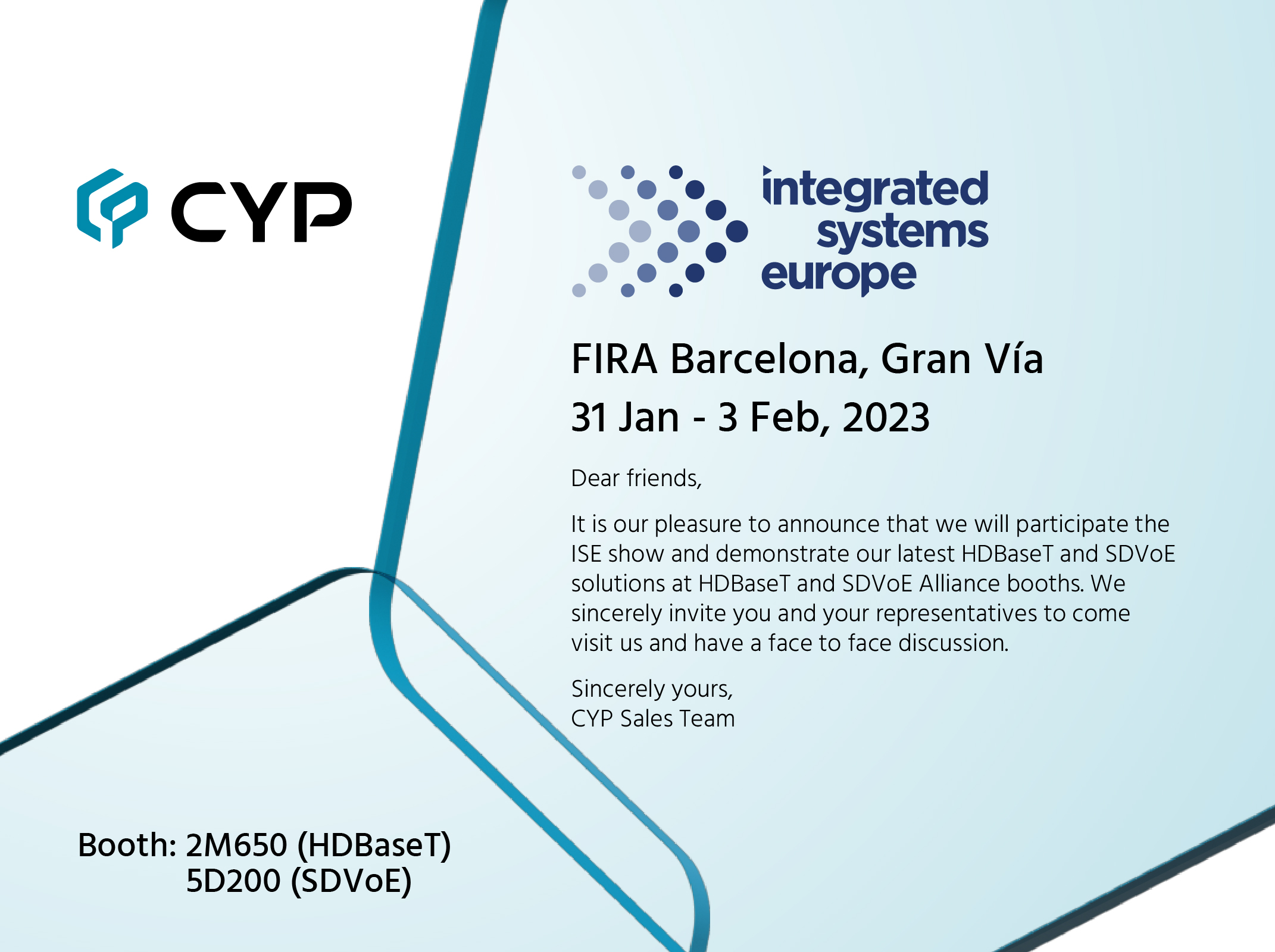 CYP

integrated systems europe

FIRA Barcelona, Gran Vía
31 Jan - 3 Feb, 2023

Dear friends,

It is our pleasure to announce that we will participate the ISE show and demonstrate our latest HDBaseT and SDVoE solutions at HDBaseT and SDVoE Alliance booths. We sincerely invite you and your representatives to come visit us and have a face to face discussion.

Sincerely yours,
CYP Sales Team

Booth: 2M650 (HDBaseT)
5D200 (SDVoE)